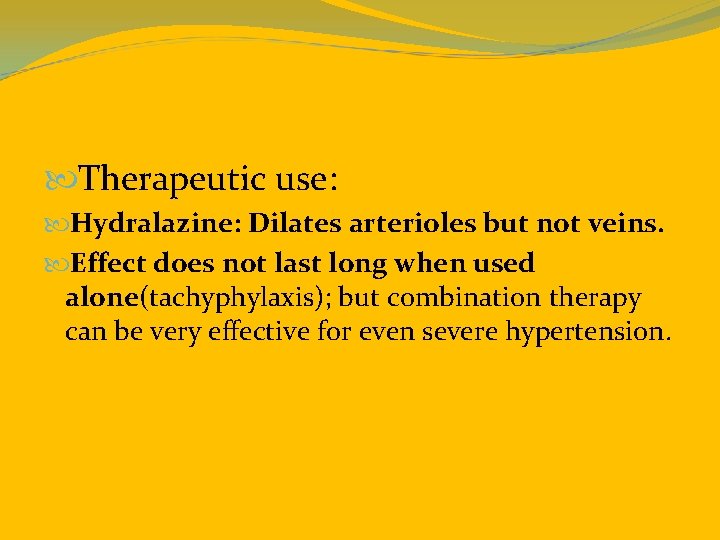 Therapeutic use:

Hydralazine: Dilates arterioles but not veins.

Effect does not last long when used alone(tachyphylaxis); but combination therapy can be very effective for even severe hypertension.